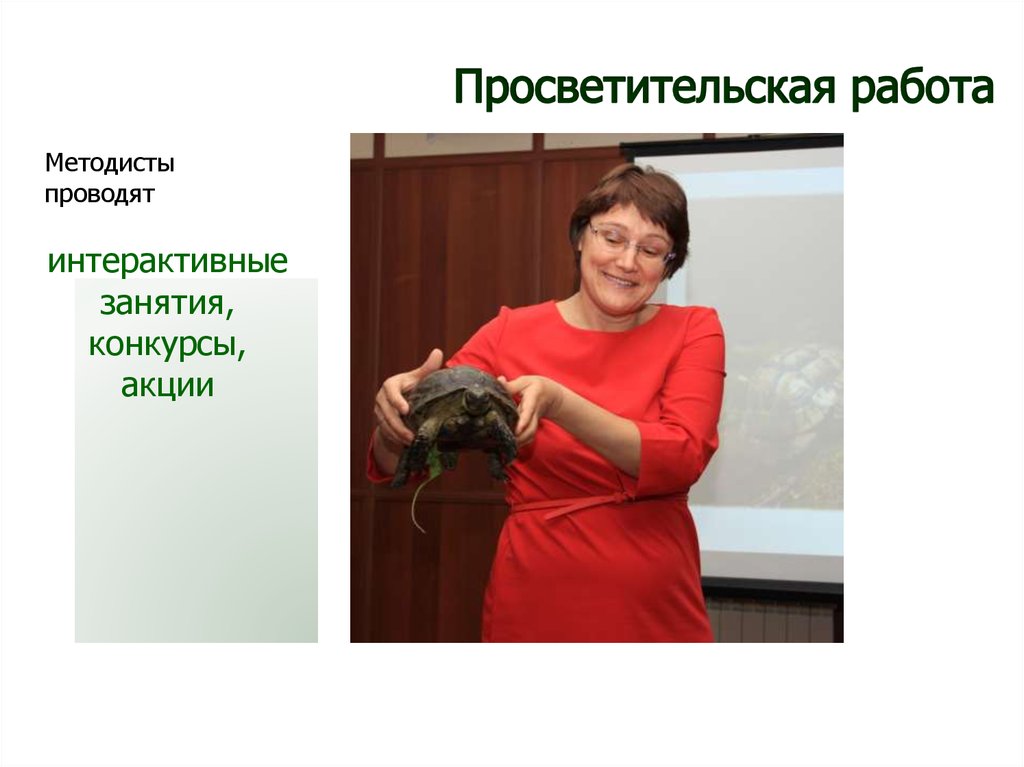 Просветительская работа

Методисты проводят

интерактивные занятия, конкурсы, акции